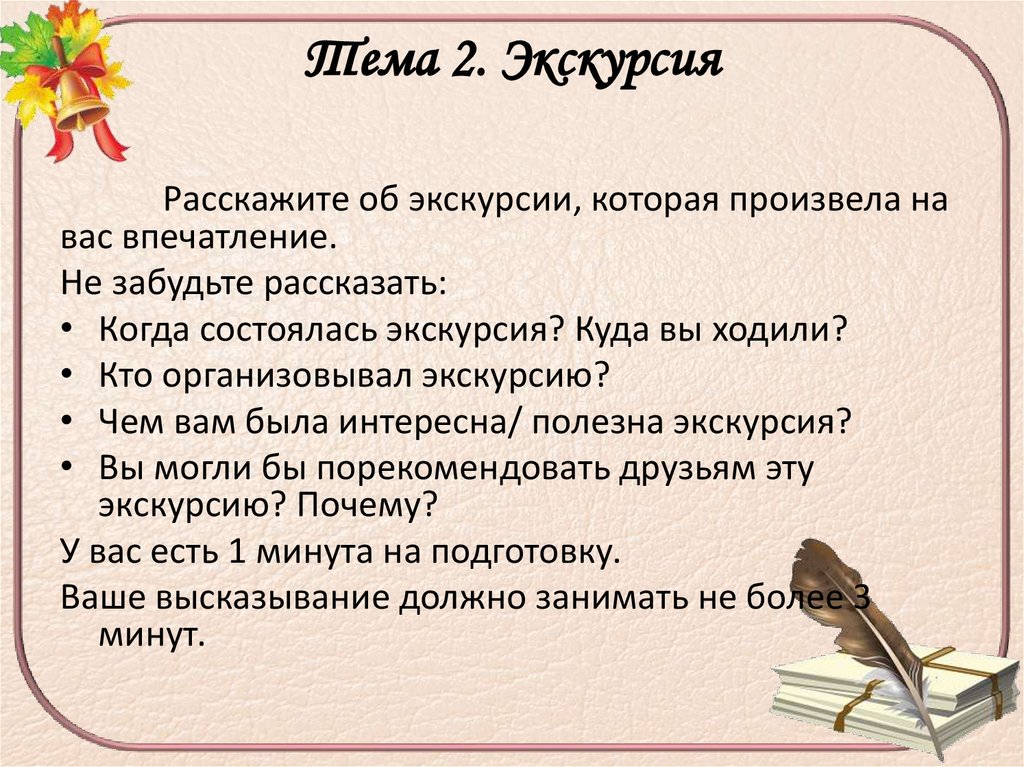 Тема 2. Экскурсия

Расскажите об экскурсии, которая произвела на вас впечатление.

Не забудьте рассказать:

• Когда состоялась экскурсия? Куда вы ходили?
• Кто организовывал экскурсию?
• Чем вам была интересна/ полезна экскурсия?
• Вы могли бы порекомендовать друзьям эту экскурсию? Почему?

У вас есть 1 минута на подготовку.

Ваше высказывание должно занимать не более 3 минут.